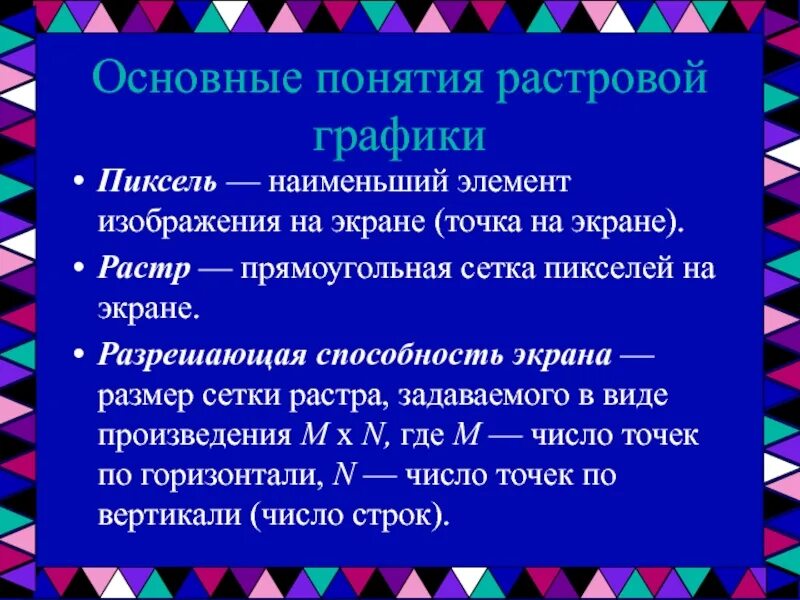 Основные понятия растровой графики

• Пиксель — наименьший элемент изображения на экране (точка на экране).

• Растр — прямоугольная сетка пикселей на экране.

• Разрешающая способность экрана — размер сетки растра, задаваемого в виде произведения $M$ x $N$, где $M$ — число точек по горизонтали, $N$ — число точек по вертикали (число строк).